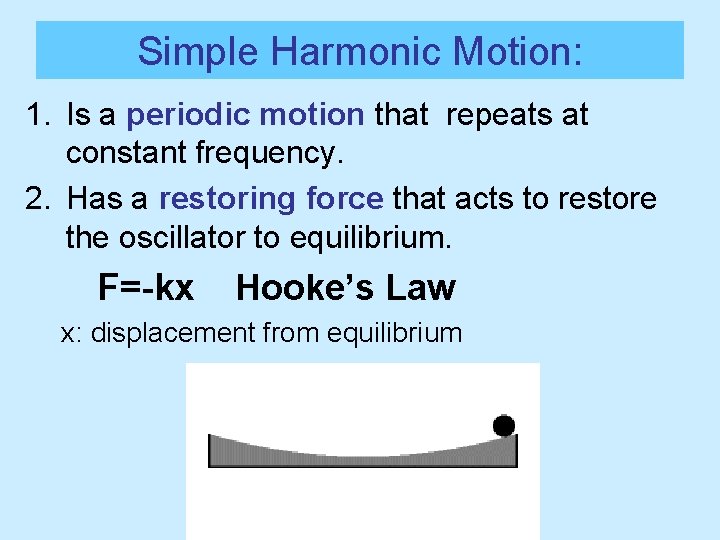 Simple Harmonic Motion:

1. Is a periodic motion that repeats at constant frequency.

2. Has a restoring force that acts to restore the oscillator to equilibrium.

$F=-kx$ Hooke's Law

x: displacement from equilibrium